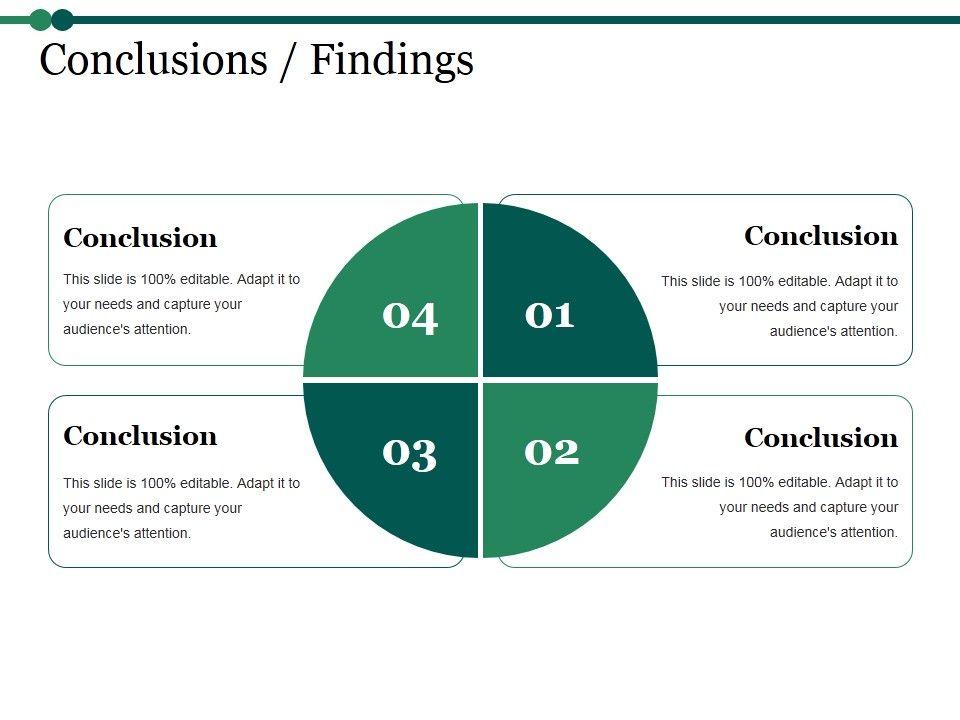 Conclusions / Findings

Conclusion

This slide is 100% editable. Adapt it to your needs and capture your audience's attention.

04

01

Conclusion

This slide is 100% editable. Adapt it to your needs and capture your audience's attention.

Conclusion

This slide is 100% editable. Adapt it to your needs and capture your audience's attention.

03

02

Conclusion

This slide is 100% editable. Adapt it to your needs and capture your audience's attention.